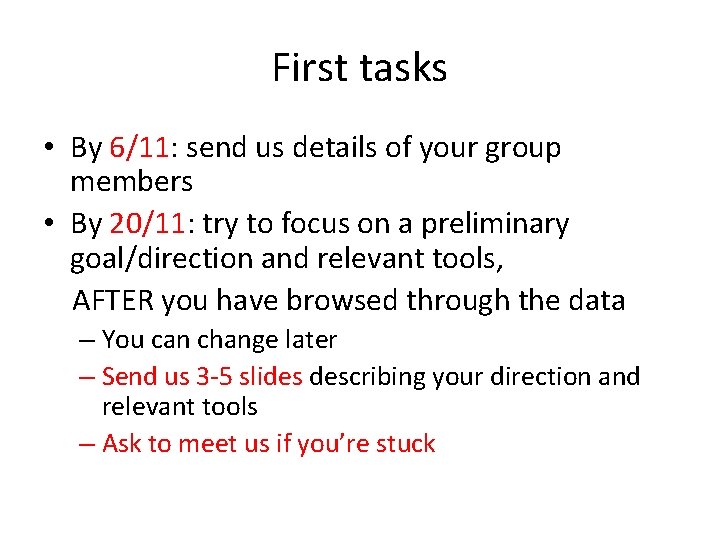 First tasks

• By 6/11: send us details of your group members

• By 20/11: try to focus on a preliminary goal/direction and relevant tools,

AFTER you have browsed through the data

– You can change later

– Send us 3-5 slides describing your direction and relevant tools

– Ask to meet us if you're stuck